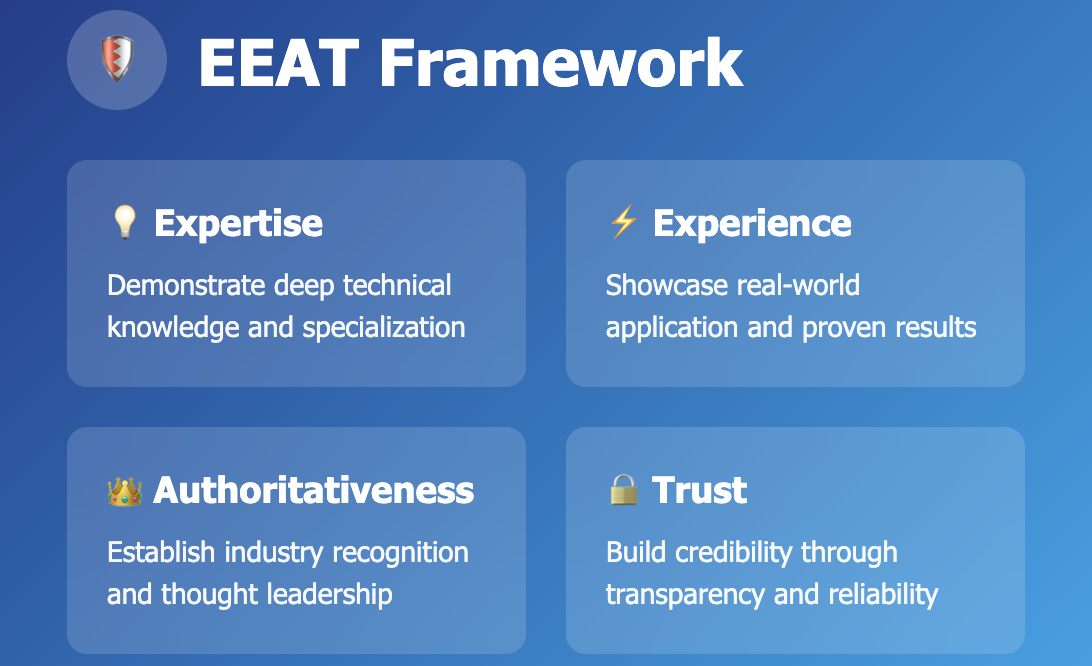 EEAT Framework

Expertise

Demonstrate deep technical knowledge and specialization

Experience

Showcase real-world application and proven results

Authoritativeness

Establish industry recognition and thought leadership

Trust

Build credibility through transparency and reliability